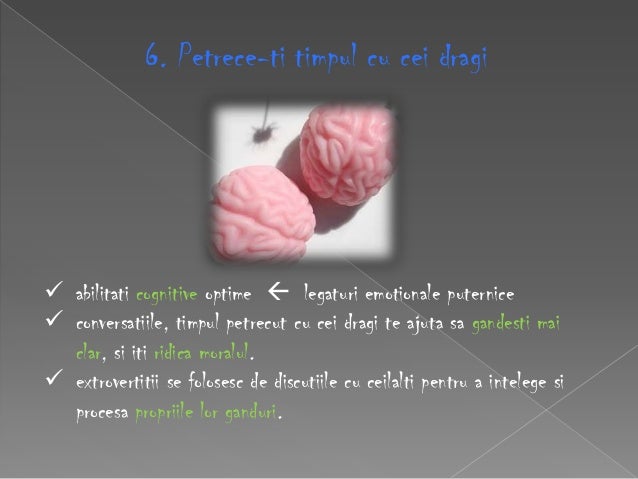 6. Petrece-ti timpul cu cei dragi

✓ abilitati cognitive optime ← legaturi emotionale puternice
✓ conversatiile, timpul petrecut cu cei dragi te ajuta sa gandesti mai clar, si iti ridica moralul.
✓ extrovertitii se folosesc de discutiile cu ceilalti pentru a intelege si procesa propriile lor ganduri.